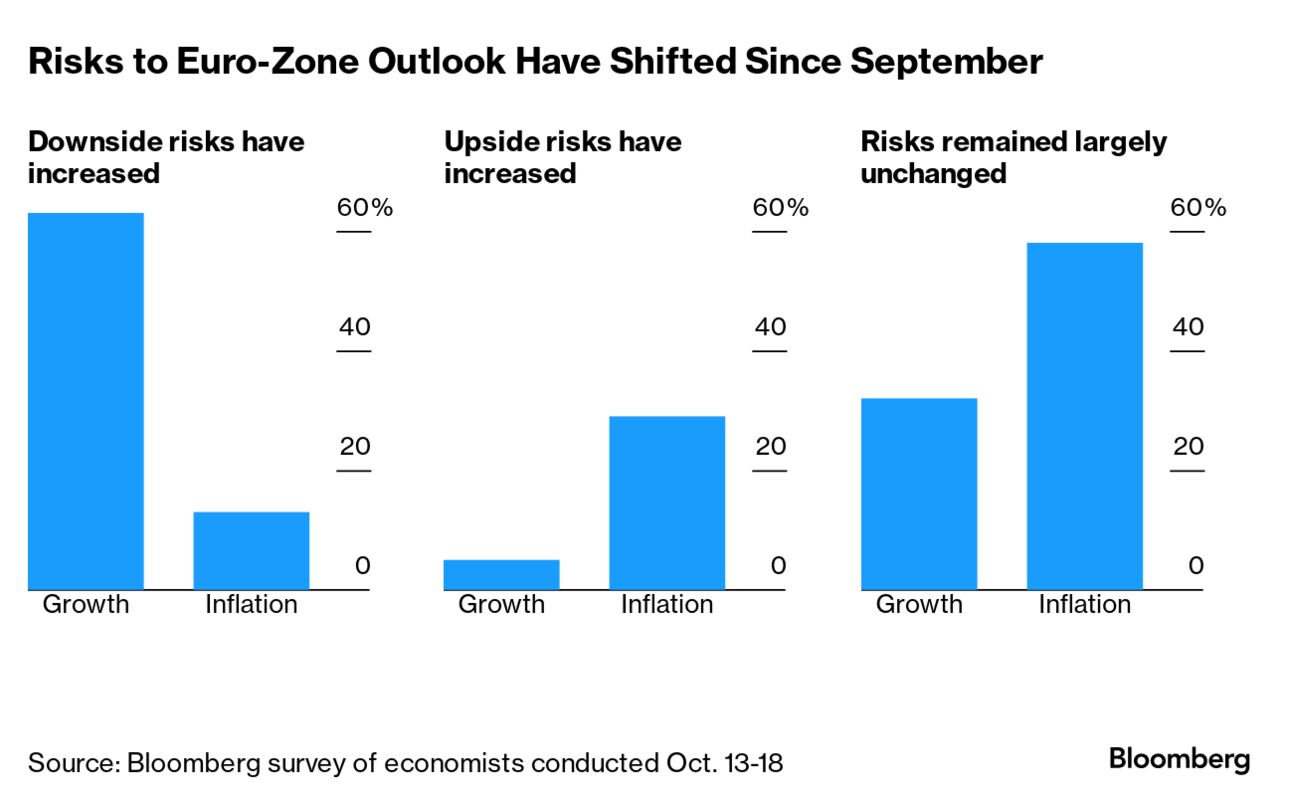 Risks to Euro-Zone Outlook Have Shifted Since September

Downside risks have increased

60%
40
20
0

Growth
Inflation

Upside risks have increased

60%
40
20
0

Growth
Inflation

Risks remained largely unchanged

60%
40
20
0

Growth
Inflation

Source: Bloomberg survey of economists conducted Oct. 13-18

Bloomberg